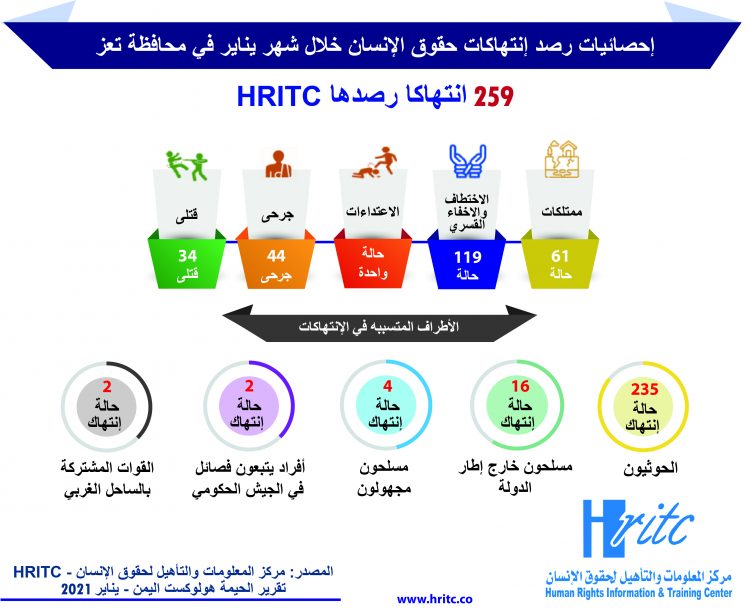 إحصائيات رصد إنتهاكات حقوق الإنسان خلال شهر يناير في محافظة تعز

259 انتهاكا رصدها HRITC

ممتلكات
61
حالة

الاختطاف والاخفاء القسري
119
حالة

الاعتداءات
حالة
واحدة

جرحى
44
جرحى

قتلى
34
قتلى

الأطراف المتسببه في الإنتهاكات

235
حالة
إنتهاك
الحوثيون

16
حالة
إنتهاك
مسلحون خارج إطار الدولة

4
حالة
إنتهاك
مسلحون مجهولون

2
حالة
إنتهاك
أفراد يتبعون فصائل في الجيش الحكومي

2
حالة
إنتهاك
القوات المشتركة بالساحل الغربي

Hritc
مركز المعلومات والتأهيل لحقوق الإنسان
Human Rights Information & Training Center

المصدر: مركز المعلومات والتأهيل لحقوق الإنسان - HRITC
تقرير الحيمة هولوكست اليمن - يناير 2021

www.hritc.co